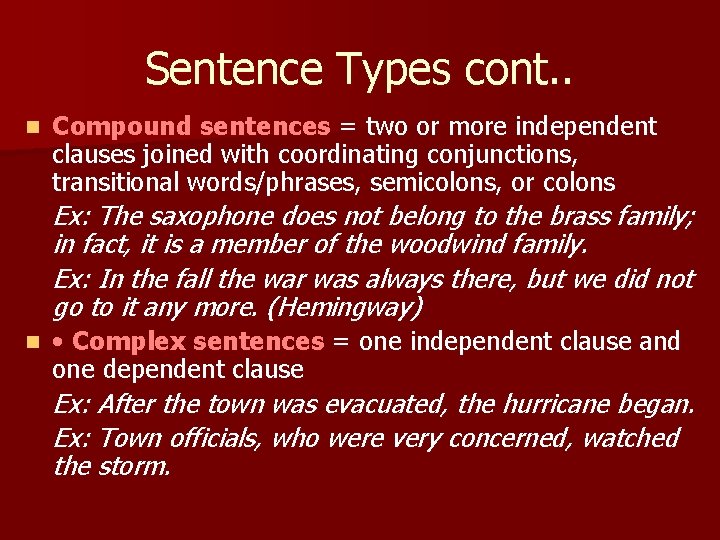 Sentence Types cont..

Compound sentences = two or more independent clauses joined with coordinating conjunctions, transitional words/phrases, semicolons, or colons

Ex: The saxophone does not belong to the brass family; in fact, it is a member of the woodwind family.

Ex: In the fall the war was always there, but we did not go to it any more. (Hemingway)

• Complex sentences = one independent clause and one dependent clause

Ex: After the town was evacuated, the hurricane began.

Ex: Town officials, who were very concerned, watched the storm.